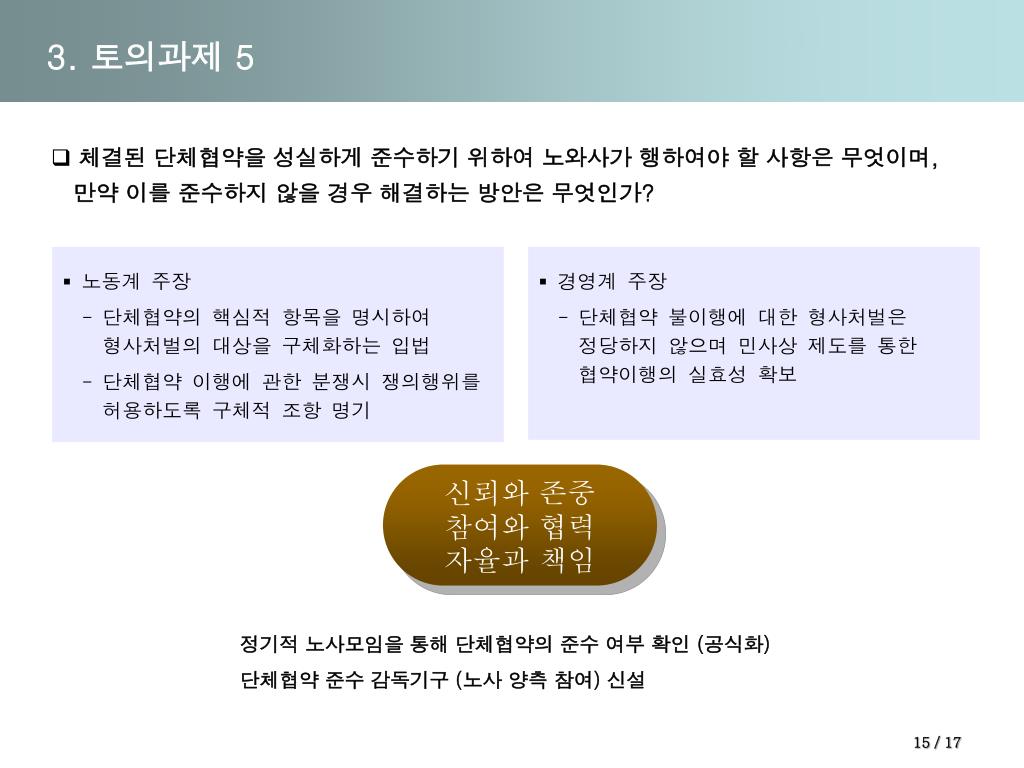 3. 토의과제 5

❑ 체결된 단체협약을 성실하게 준수하기 위하여 노와사가 행하여야 할 사항은 무엇이며, 만약 이를 준수하지 않을 경우 해결하는 방안은 무엇인가?

▪ 노동계 주장
– 단체협약의 핵심적 항목을 명시하여 형사처벌의 대상을 구체화하는 입법
– 단체협약 이행에 관한 분쟁시 쟁의행위를 허용하도록 구체적 조항 명기

▪ 경영계 주장
– 단체협약 불이행에 대한 형사처벌은 정당하지 않으며 민사상 제도를 통한 협약이행의 실효성 확보

신뢰와 존중
참여와 협력
자율과 책임

정기적 노사모임을 통해 단체협약의 준수 여부 확인 (공식화)
단체협약 준수 감독기구 (노사 양측 참여) 신설

15 / 17